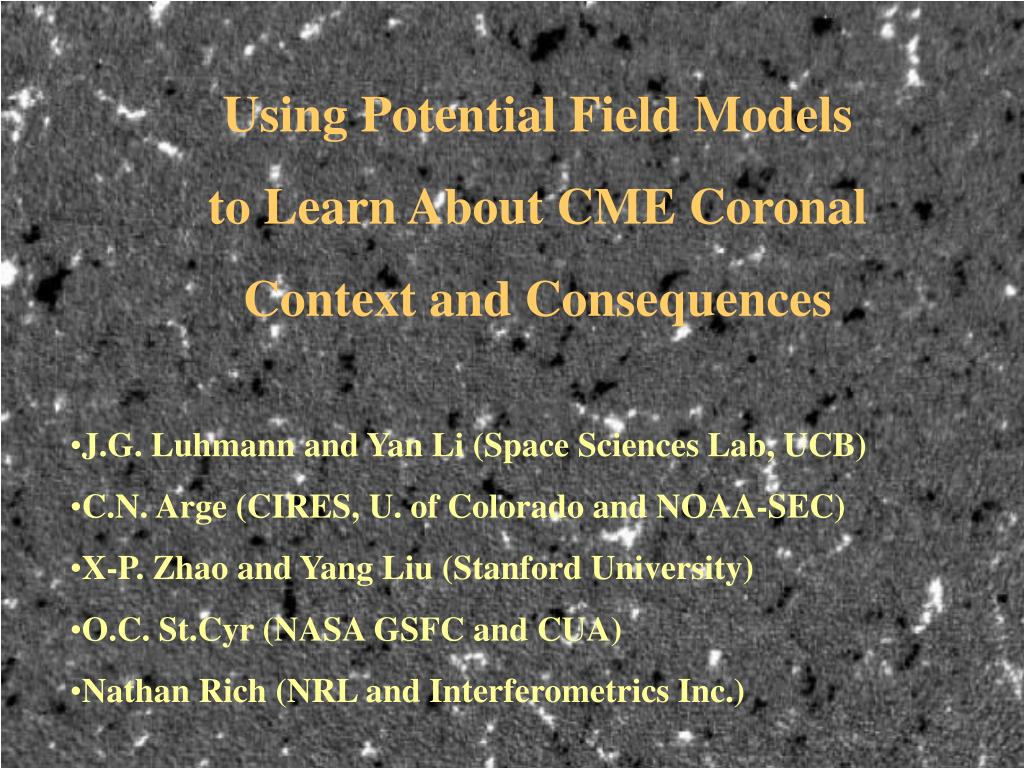 Using Potential Field Models to Learn About CME Coronal Context and Consequences

•J.G. Luhmann and Yan Li (Space Sciences Lab, UCB)

•C.N. Arge (CIRES, U. of Colorado and NOAA-SEC)

•X-P. Zhao and Yang Liu (Stanford University)

•O.C. St.Cyr (NASA GSFC and CUA)

•Nathan Rich (NRL and Interferometrics Inc.)